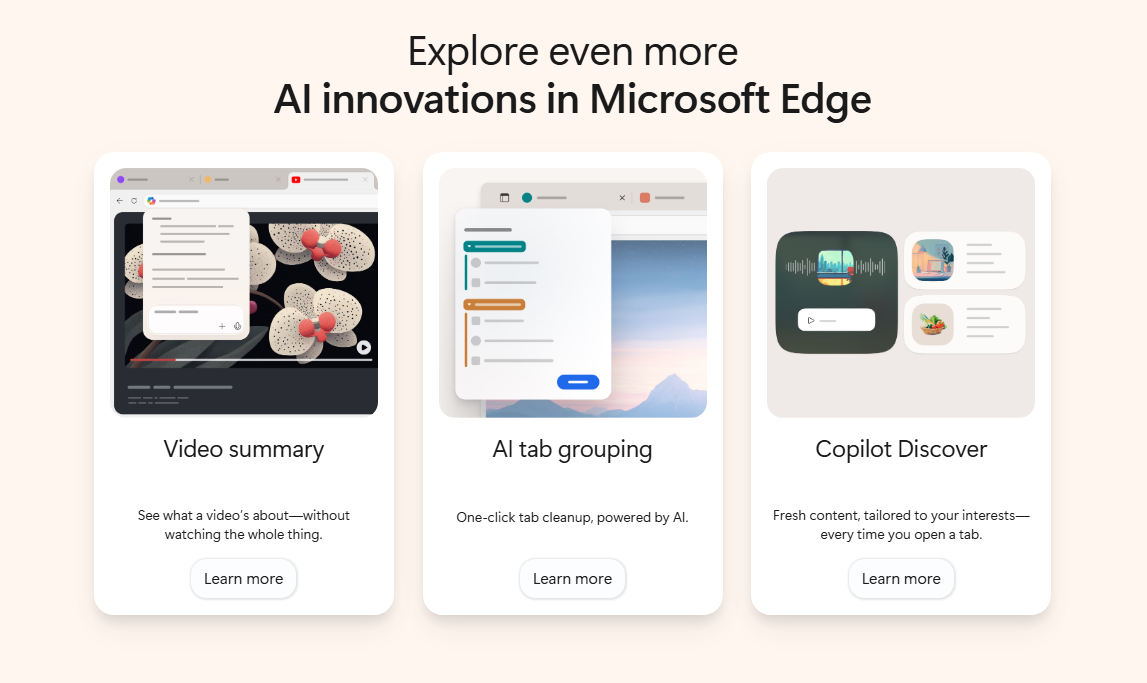 Explore even more
AI innovations in Microsoft Edge

Video summary

See what a video's about—without watching the whole thing.

Learn more

AI tab grouping

One-click tab cleanup, powered by AI.

Learn more

Copilot Discover

Fresh content, tailored to your interests—every time you open a tab.

Learn more